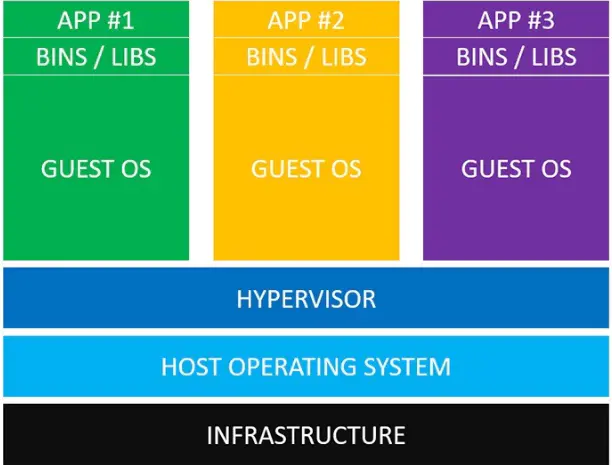 APP #1

BINS / LIBS

GUEST OS

APP #2

BINS / LIBS

GUEST OS

APP #3

BINS / LIBS

GUEST OS

HYPERVISOR

HOST OPERATING SYSTEM

INFRASTRUCTURE